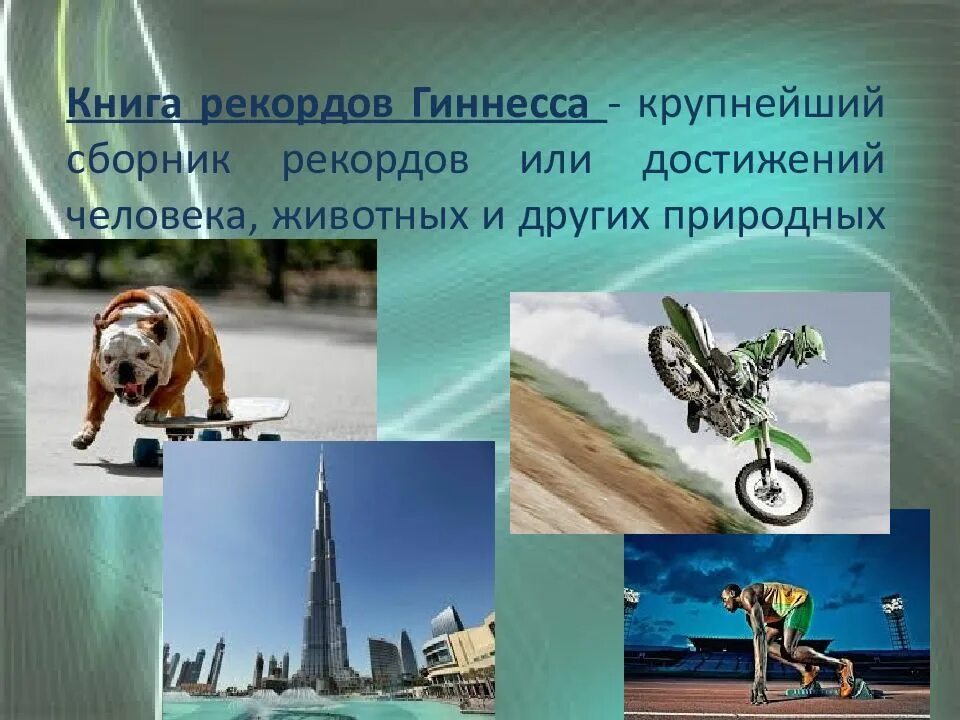 Книга рекордов Гиннесса - крупнейший сборник рекордов или достижений человека, животных и других природных